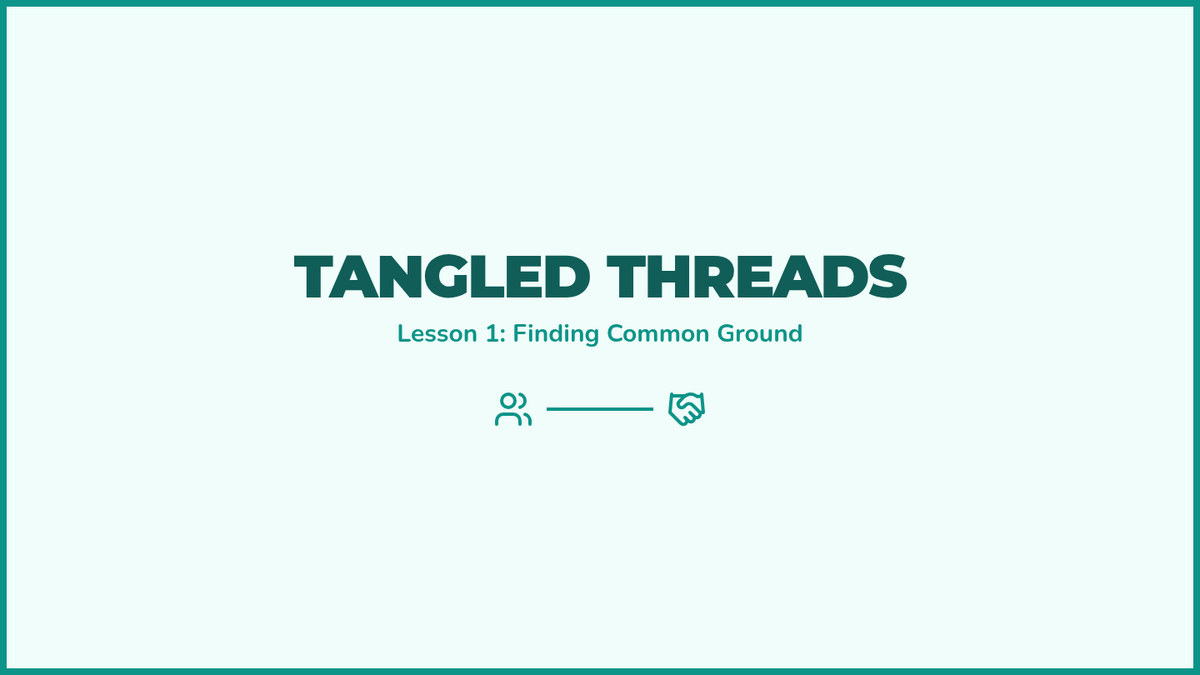 TANGLED THREADS

Lesson 1: Finding Common Ground